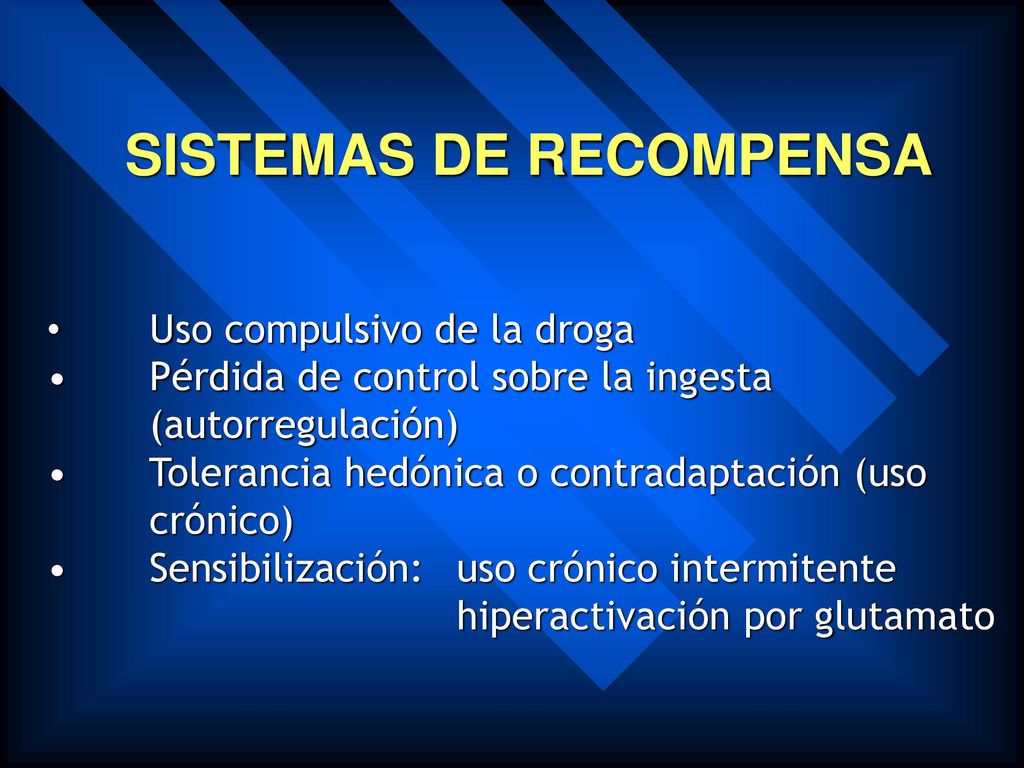 SISTEMAS DE RECOMPENSA

• Uso compulsivo de la droga
• Pérdida de control sobre la ingesta (autorregulación)
• Tolerancia hedónica o contradaptación (uso crónico)
• Sensibilización: uso crónico intermitente
hiperactivación por glutamato